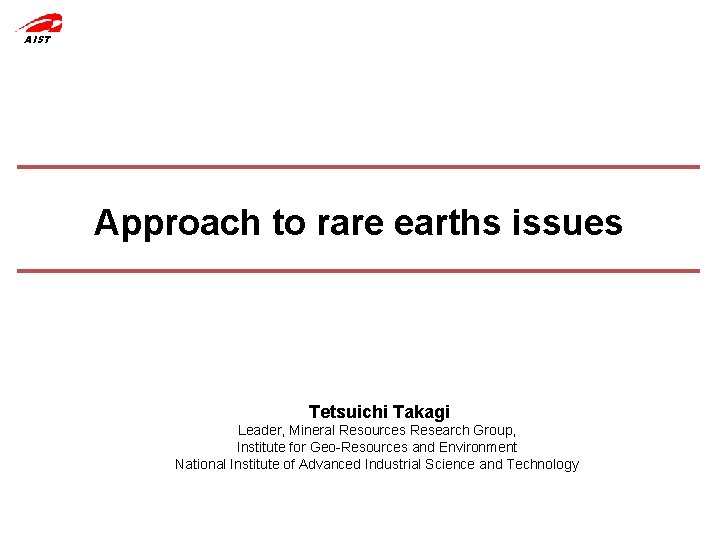 AIST

Approach to rare earths issues

Tetsuichi Takagi
Leader, Mineral Resources Research Group,
Institute for Geo-Resources and Environment
National Institute of Advanced Industrial Science and Technology